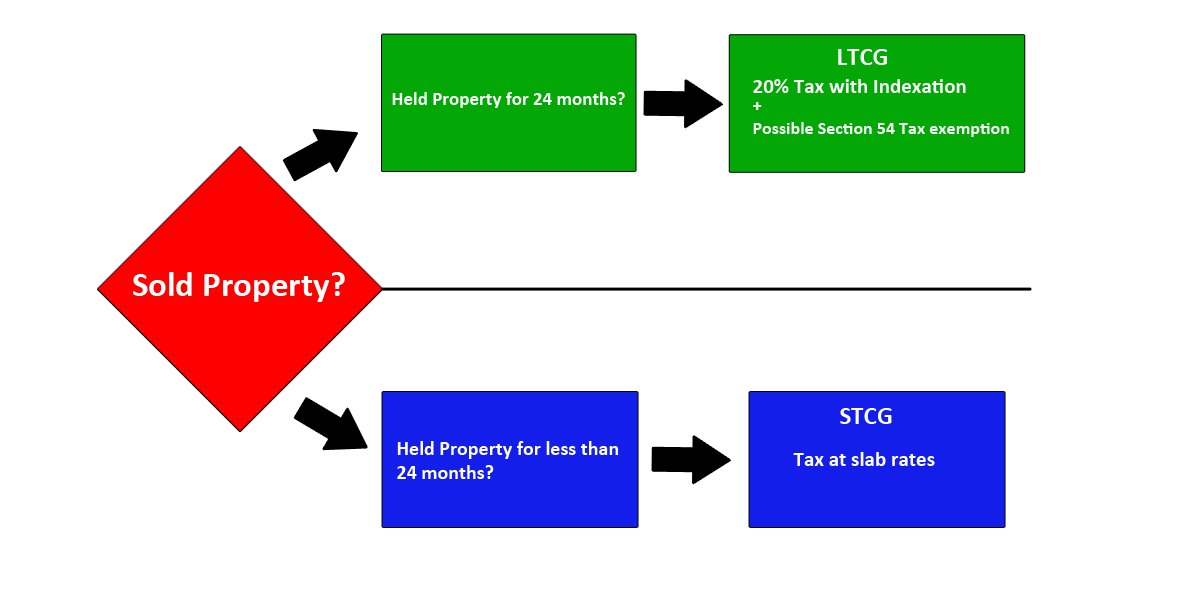 Sold Property?

Held Property for 24 months?

LTCG

20% Tax with Indexation

+

Possible Section 54 Tax exemption

Held Property for less than 24 months?

STCG

Tax at slab rates